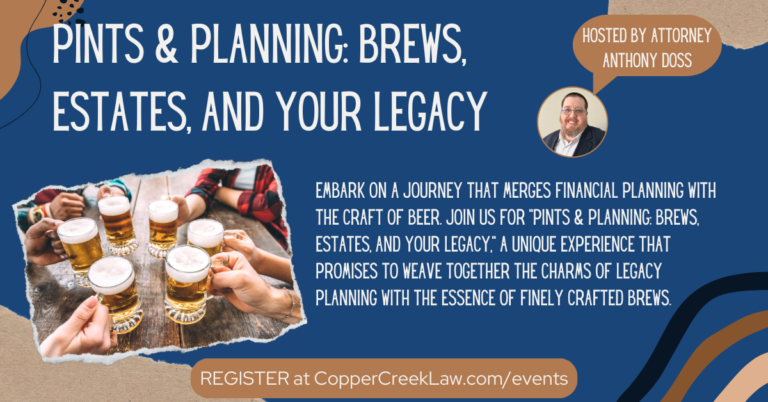 PINTS & PLANNING: BREWS, ESTATES, AND YOUR LEGACY

HOSTED BY ATTORNEY ANTHONY DOSS

EMBARK ON A JOURNEY THAT MERGES FINANCIAL PLANNING WITH THE CRAFT OF BEER. JOIN US FOR "PINTS & PLANNING: BREWS, ESTATES, AND YOUR LEGACY," A UNIQUE EXPERIENCE THAT PROMISES TO WEAVE TOGETHER THE CHARMS OF LEGACY PLANNING WITH THE ESSENCE OF FINELY CRAFTED BREWS.

REGISTER at CopperCreekLaw.com/events